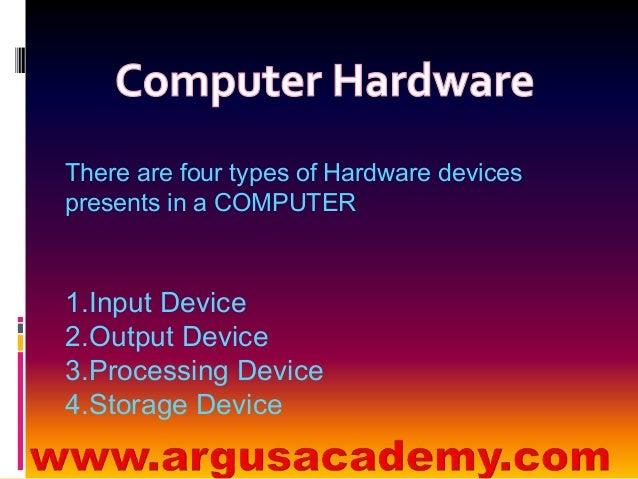 Computer Hardware

There are four types of Hardware devices presents in a COMPUTER

1.Input Device
2.Output Device
3.Processing Device
4.Storage Device

www.argusacademy.com